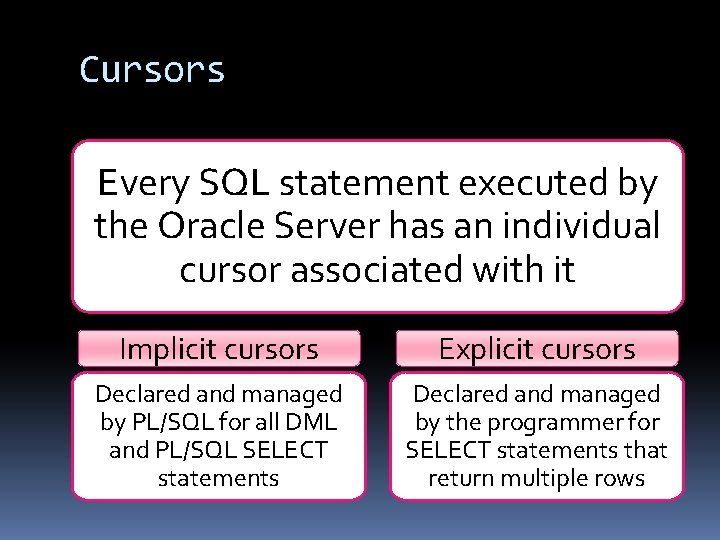 Cursors

Every SQL statement executed by the Oracle Server has an individual cursor associated with it

Implicit cursors

Declared and managed by PL/SQL for all DML and PL/SQL SELECT statements

Explicit cursors

Declared and managed by the programmer for SELECT statements that return multiple rows